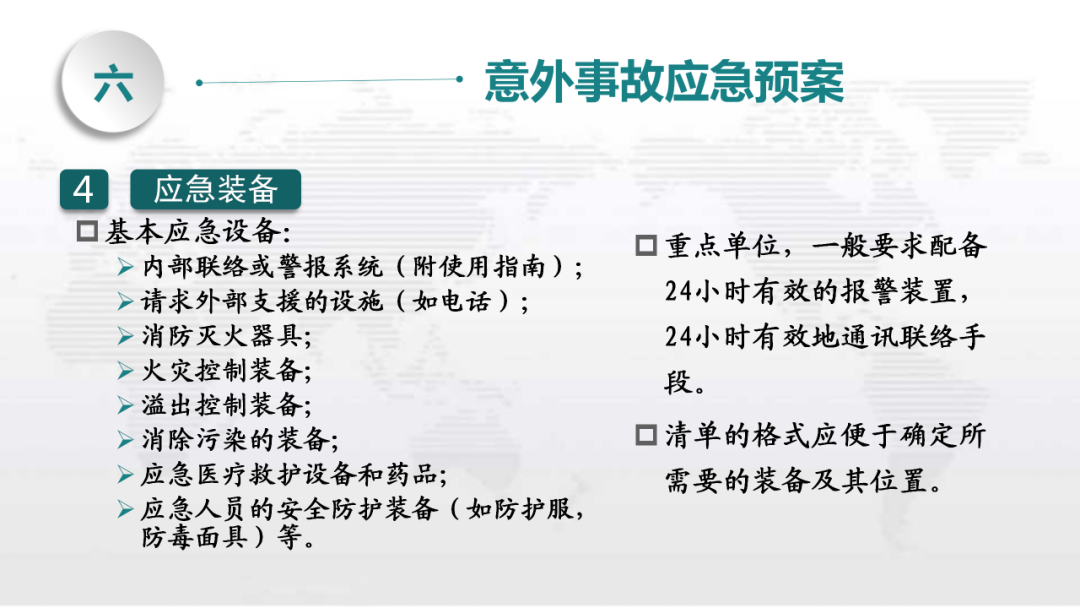 六

意外事故应急预案

4 应急装备

□ 基本应急设备:

➢ 内部联络或警报系统（附使用指南）;
➢ 请求外部支援的设施（如电话）;
➢ 消防灭火器具;
➢ 火灾控制装备;
➢ 溢出控制装备;
➢ 消除污染的装备;
➢ 应急医疗救护设备和药品;
➢ 应急人员的安全防护装备（如防护服，防毒面具）等。

□ 重点单位，一般要求配备24小时有效的报警装置，24小时有效地通讯联络手段。

□ 清单的格式应便于确定所需要的装备及其位置。